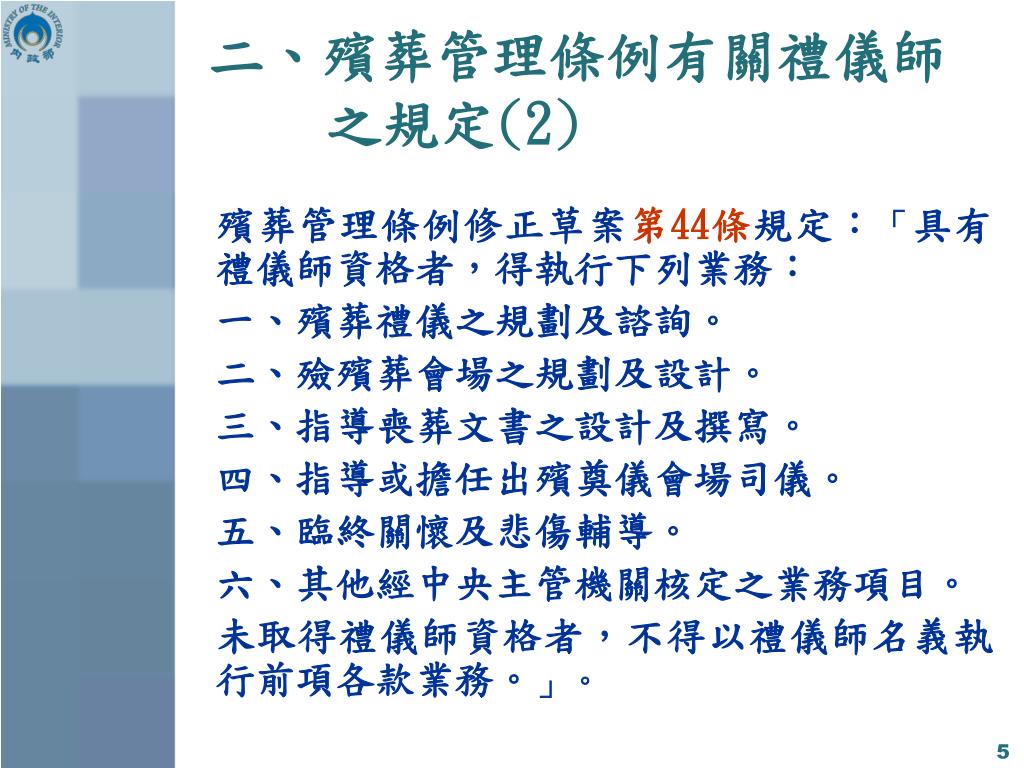 MINISTRY OF THE INTERIOR
內政部

二、殯葬管理條例有關禮儀師之規定(2)

殯葬管理條例修正草案第44條規定：「具有禮儀師資格者，得執行下列業務：

一、殯葬禮儀之規劃及諮詢。

二、殮殯葬會場之規劃及設計。

三、指導喪葬文書之設計及撰寫。

四、指導或擔任出殯奠儀會場司儀。

五、臨終關懷及悲傷輔導。

六、其他經中央主管機關核定之業務項目。

未取得禮儀師資格者，不得以禮儀師名義執行前項各款業務。」。

5